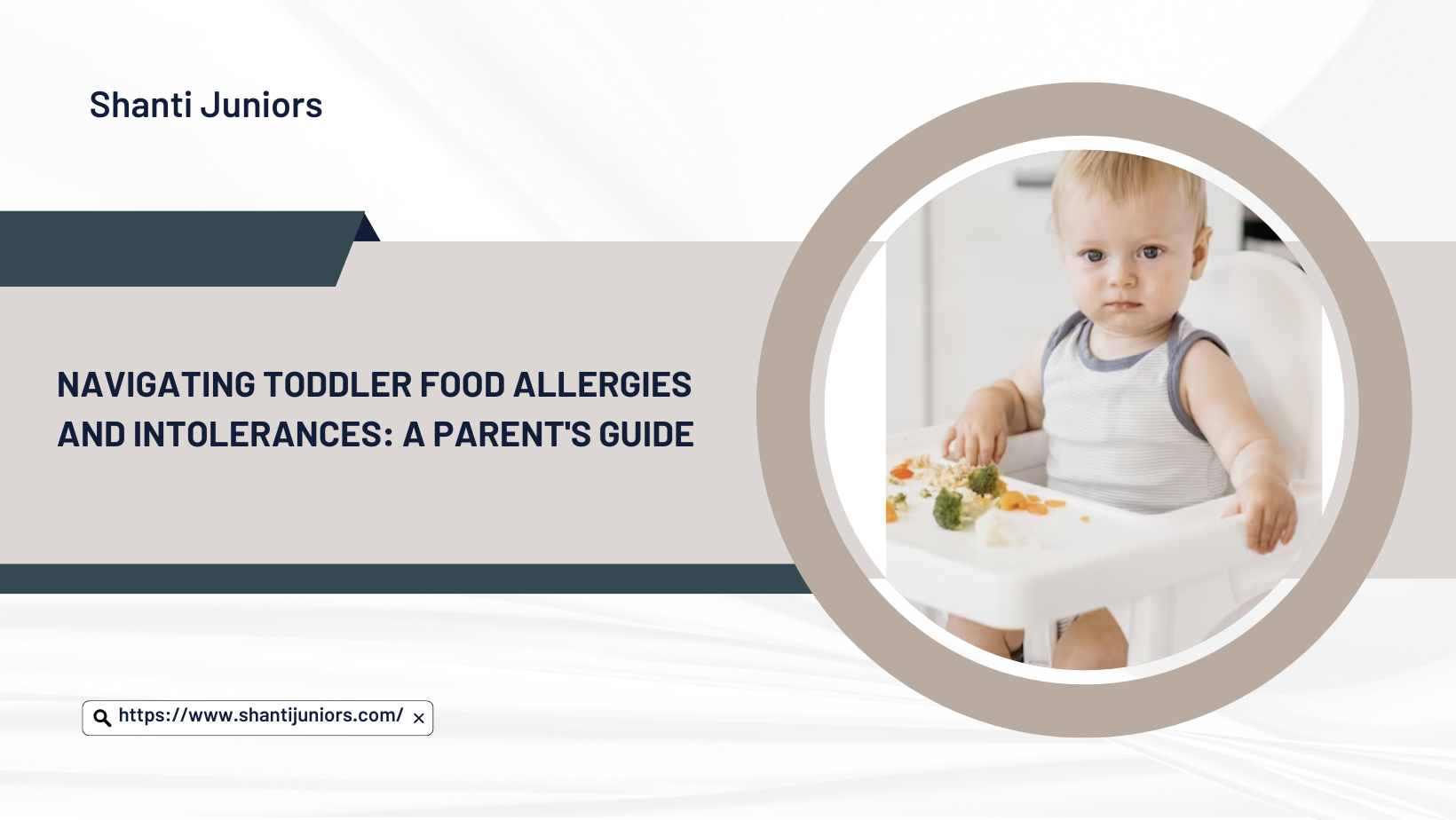 Shanti Juniors

NAVIGATING TODDLER FOOD ALLERGIES AND INTOLERANCES: A PARENT'S GUIDE

https://www.shantijuniors.com/ ×